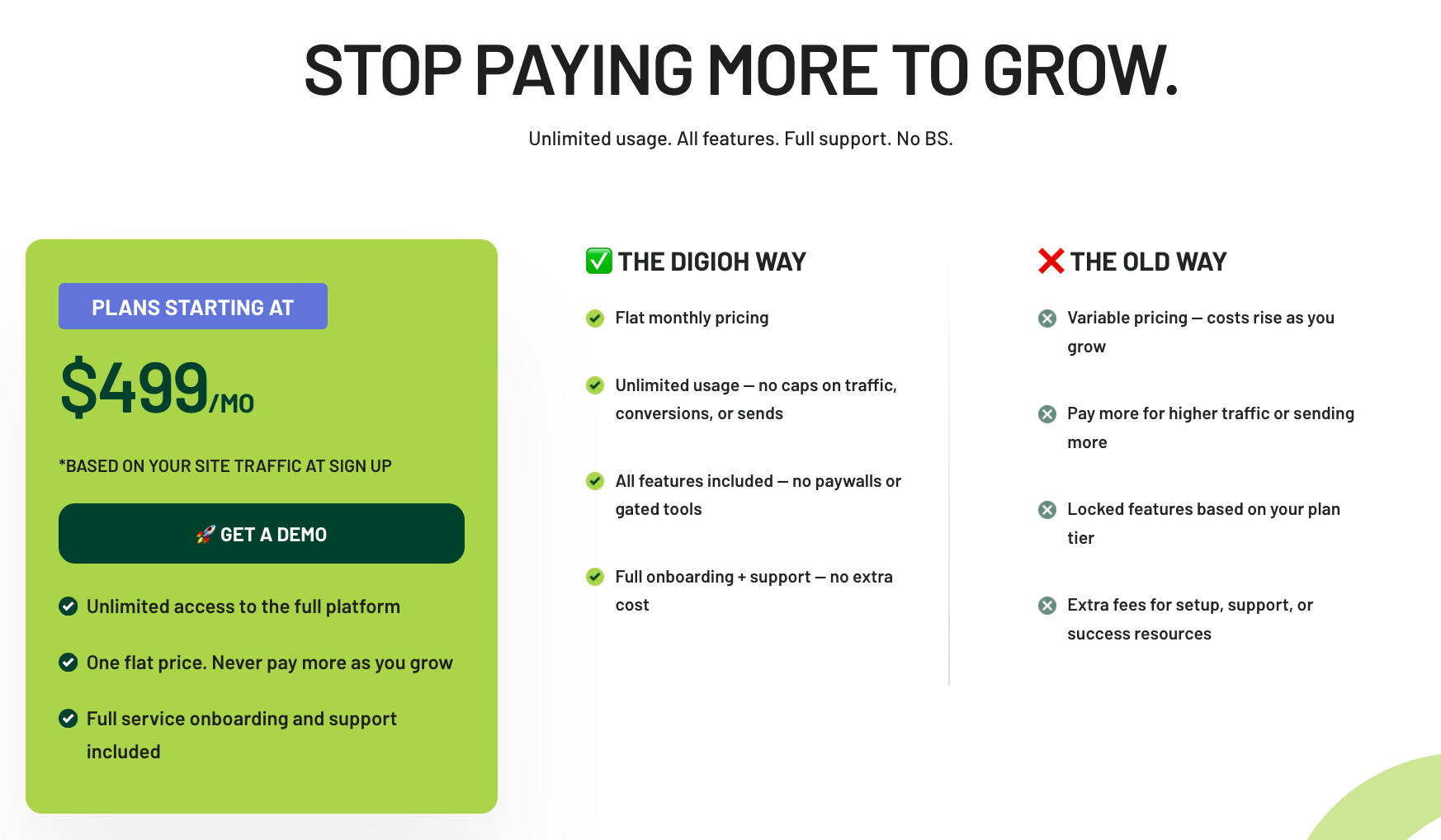 STOP PAYING MORE TO GROW.

Unlimited usage. All features. Full support. No BS.

PLANS STARTING AT

$499/MO

*BASED ON YOUR SITE TRAFFIC AT SIGN UP

🚀 GET A DEMO

Unlimited access to the full platform

One flat price. Never pay more as you grow

Full service onboarding and support included

✅ THE DIGIOH WAY

Flat monthly pricing

Unlimited usage — no caps on traffic, conversions, or sends

All features included — no paywalls or gated tools

Full onboarding + support — no extra cost

❌ THE OLD WAY

Variable pricing — costs rise as you grow

Pay more for higher traffic or sending more

Locked features based on your plan tier

Extra fees for setup, support, or success resources